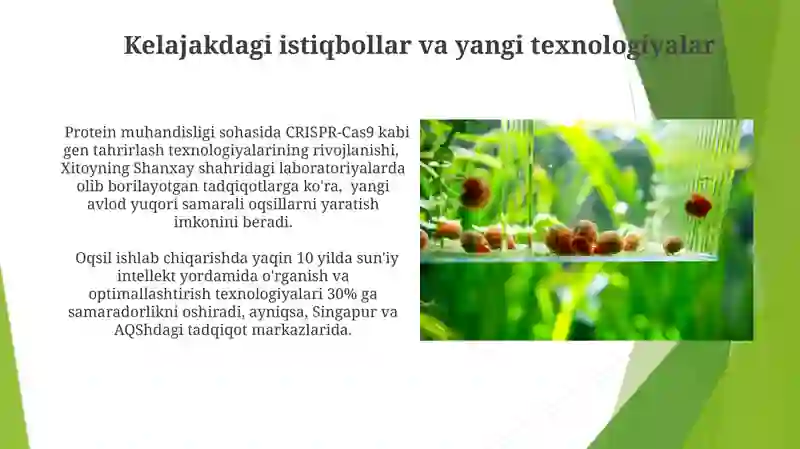 Kelajakdagi istiqbollar va yangi texnologiyalar

Protein muhandisligi sohasida CRISPR-Cas9 kabi gen tahrirlash texnologiyalarining rivojlanishi, Xitoyning Shanxay shahridagi laboratoriyalarda olib borilayotgan tadqiqotlarga ko'ra, yangi avlod yuqori samarali oqsillarni yaratish imkonini beradi.

Oqsil ishlab chiqarishda yaqin 10 yilda sun'iy intellekt yordamida o'rganish va optimallashtirish texnologiyalari 30% ga samaradorlikni oshiradi, ayniqsa, Singapur va AQShdagi tadqiqot markazlarida.